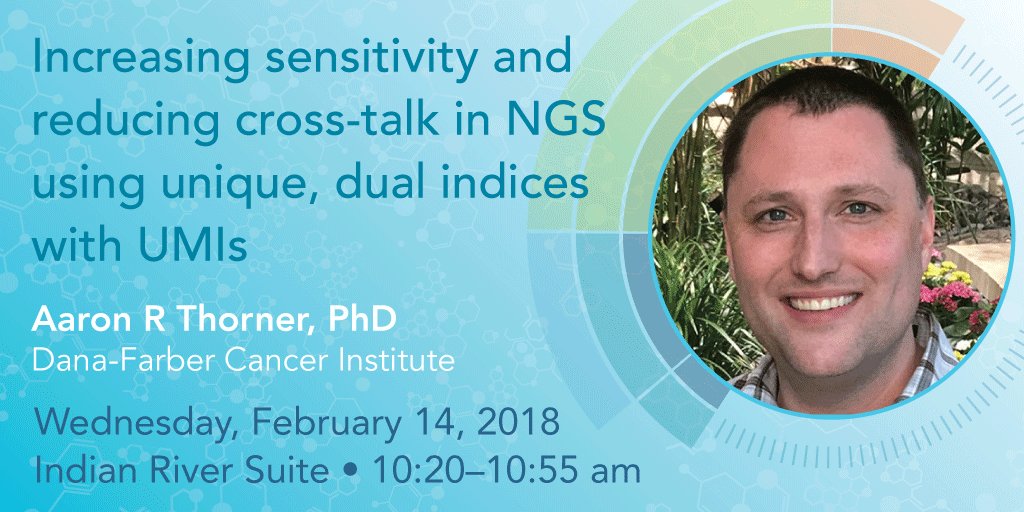 Increasing sensitivity and reducing cross-talk in NGS using unique, dual indices with UMIs

Aaron R Thorner, PhD
Dana-Farber Cancer Institute

Wednesday, February 14, 2018
Indian River Suite • 10:20–10:55 am